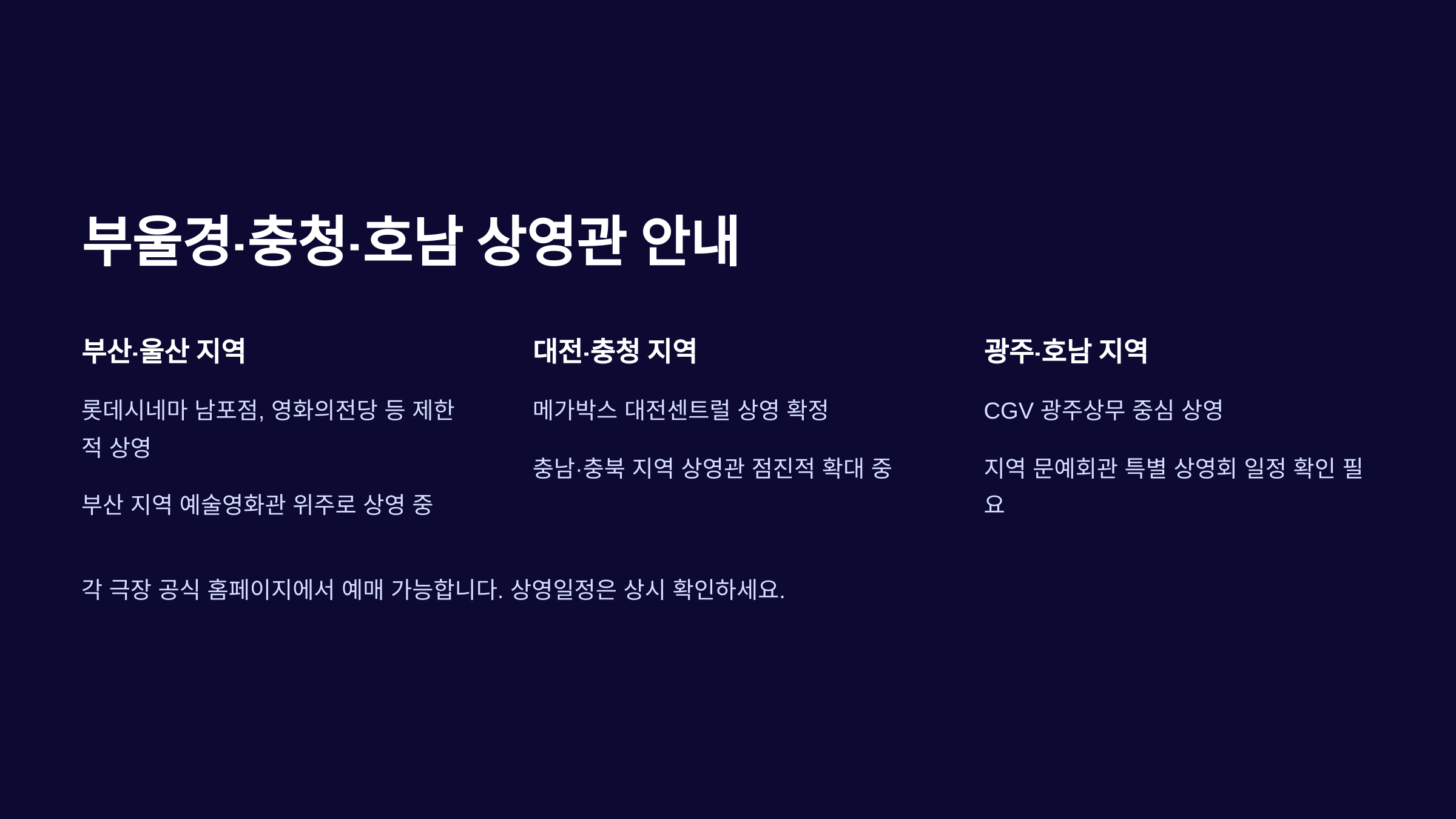 부울경·충청·호남 상영관 안내

부산·울산 지역

롯데시네마 남포점, 영화의전당 등 제한적 상영

부산 지역 예술영화관 위주로 상영 중

대전·충청 지역

메가박스 대전센트럴 상영 확정

충남·충북 지역 상영관 점진적 확대 중

광주·호남 지역

CGV 광주상무 중심 상영

지역 문예회관 특별 상영회 일정 확인 필요

각 극장 공식 홈페이지에서 예매 가능합니다. 상영일정은 상시 확인하세요.